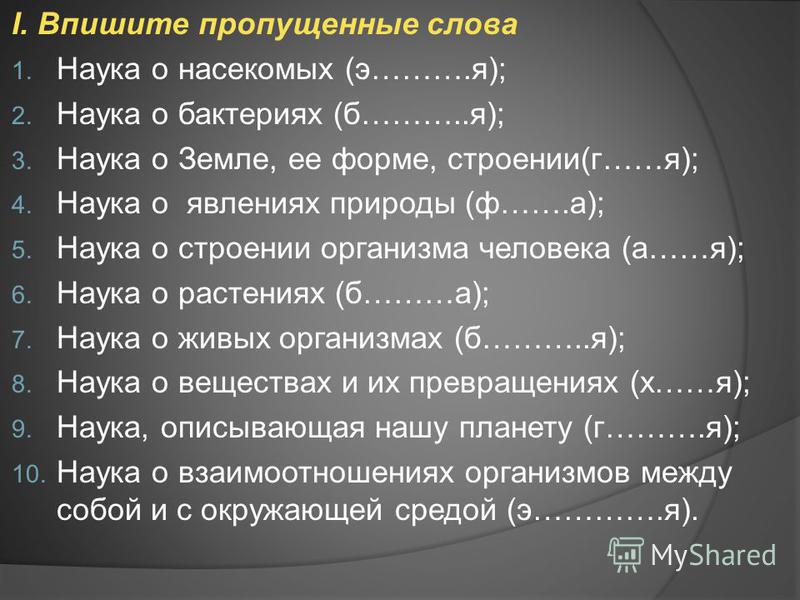 I. Впишите пропущенные слова

1. Наука о насекомых (э……….я);
2. Наука о бактериях (б………..я);
3. Наука о Земле, ее форме, строении(г……я);
4. Наука о явлениях природы (ф…….а);
5. Наука о строении организма человека (а……я);
6. Наука о растениях (б………а);
7. Наука о живых организмах (б………..я);
8. Наука о веществах и их превращениях (х……я);
9. Наука, описывающая нашу планету (г……….я);
10. Наука о взаимоотношениях организмов между собой и с окружающей средой (э………….я).

MyShared